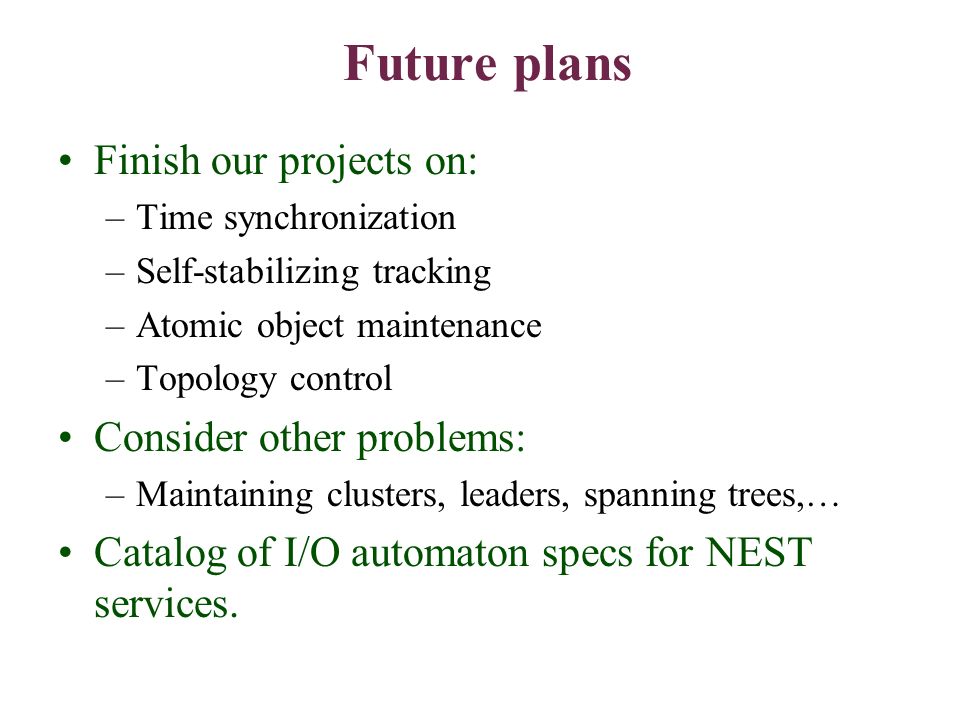 Future plans

• Finish our projects on:
– Time synchronization
– Self-stabilizing tracking
– Atomic object maintenance
– Topology control

• Consider other problems:
– Maintaining clusters, leaders, spanning trees,…

• Catalog of I/O automaton specs for NEST services.